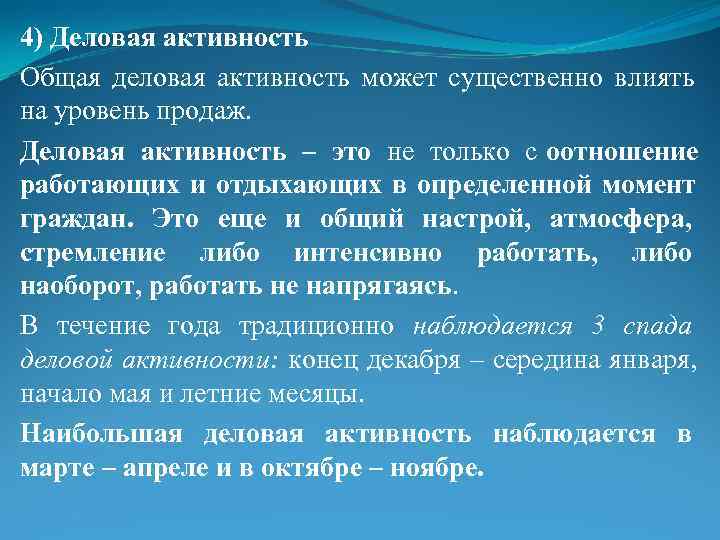 4) Деловая активность

Общая деловая активность может существенно влиять на уровень продаж.

Деловая активность – это не только с оотношение работающих и отдыхающих в определенной момент граждан. Это еще и общий настрой, атмосфера, стремление либо интенсивно работать, либо наоборот, работать не напрягаясь.

В течение года традиционно наблюдается 3 спада деловой активности: конец декабря – середина января, начало мая и летние месяцы.

Наибольшая деловая активность наблюдается в марте – апреле и в октябре – ноябре.